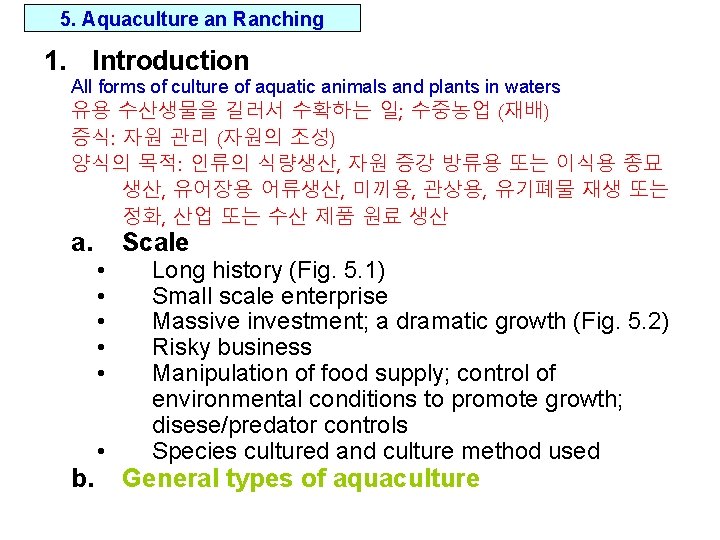 5. Aquaculture an Ranching

1. Introduction

All forms of culture of aquatic animals and plants in waters
유용 수산생물을 길러서 수확하는 일; 수중농업 (재배)
증식: 자원 관리 (자원의 조성)
양식의 목적: 인류의 식량생산, 자원 증강 방류용 또는 이식용 종묘 생산, 유어장용 어류생산, 미끼용, 관상용, 유기폐물 재생 또는 정화, 산업 또는 수산 제품 원료 생산

a. Scale

• Long history (Fig. 5.1)
• Small scale enterprise
• Massive investment; a dramatic growth (Fig. 5.2)
• Risky business
• Manipulation of food supply; control of environmental conditions to promote growth; disese/predator controls
• Species cultured and culture method used

b. General types of aquaculture